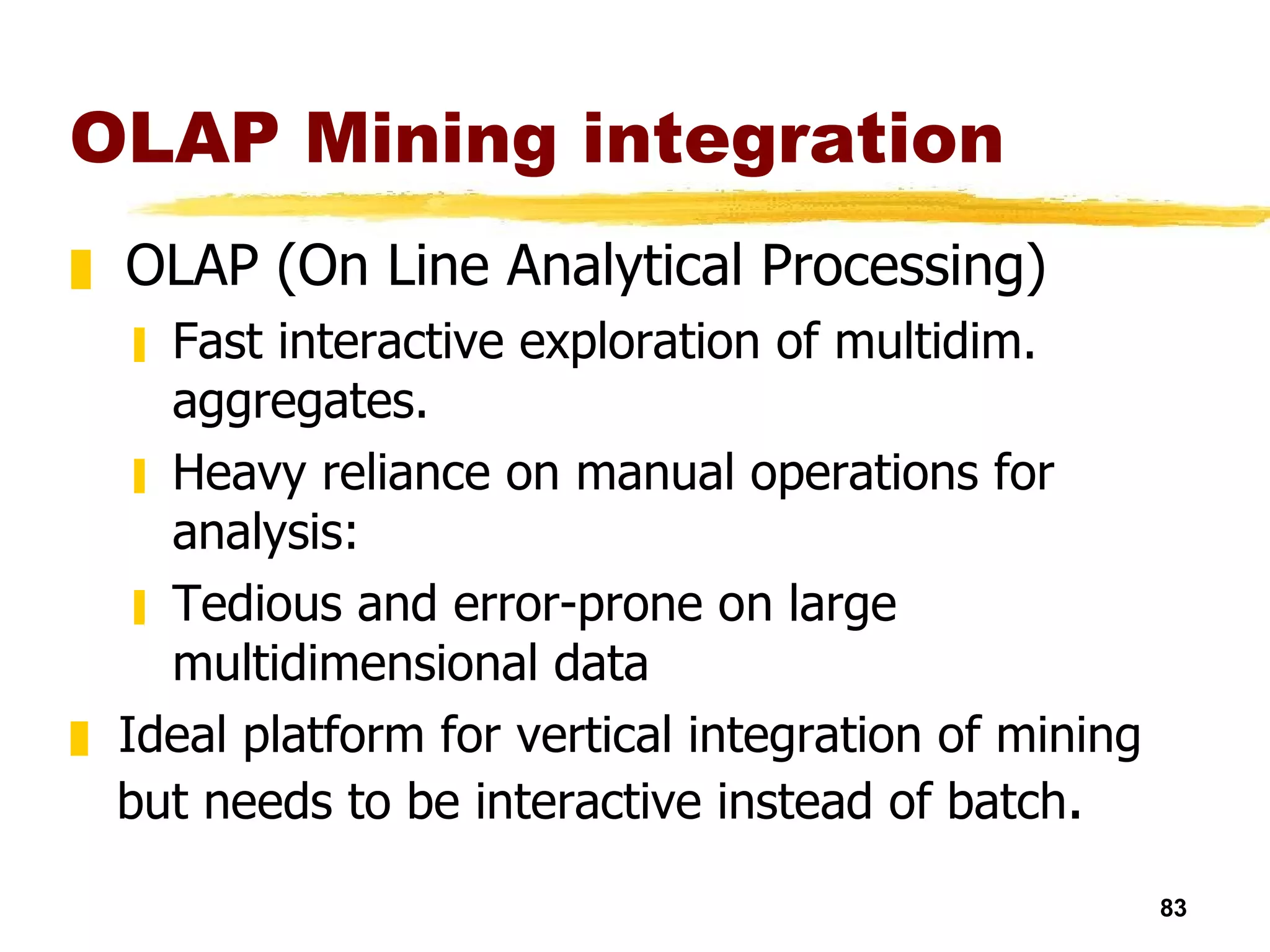 OLAP Mining integration

OLAP (On Line Analytical Processing)

Fast interactive exploration of multidim. aggregates.

Heavy reliance on manual operations for analysis:

Tedious and error-prone on large multidimensional data

Ideal platform for vertical integration of mining but needs to be interactive instead of batch.

83